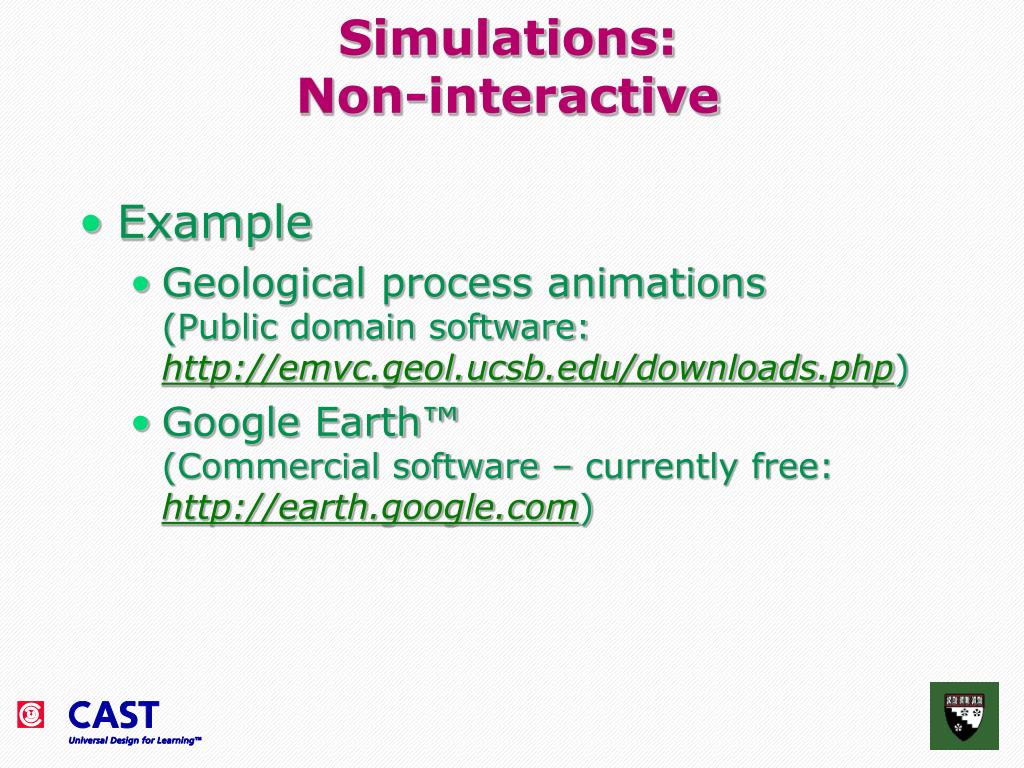 Simulations:
Non-interactive

• Example
  • Geological process animations
    (Public domain software: http://emvc.geol.ucsb.edu/downloads.php)
  • Google Earth™
    (Commercial software – currently free: http://earth.google.com)

CAST
Universal Design for Learning™